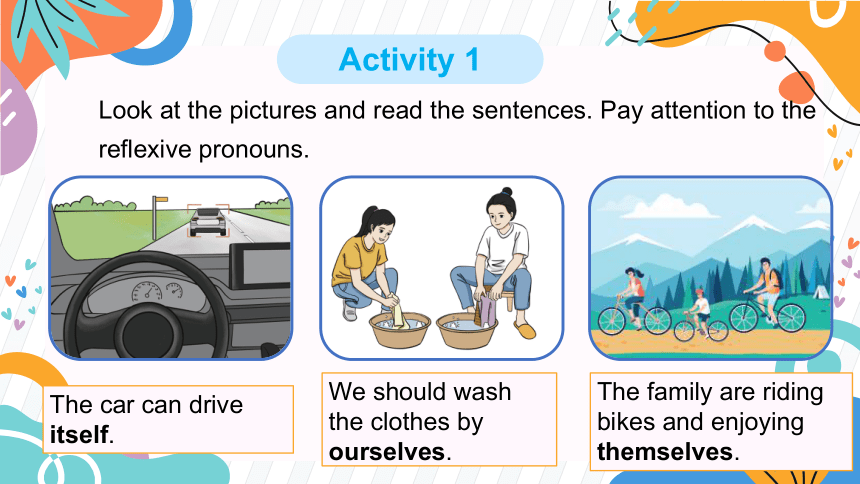 Activity 1

Look at the pictures and read the sentences. Pay attention to the reflexive pronouns.

The car can drive **itself**.

We should wash the clothes by **ourselves**.

The family are riding bikes and enjoying **themselves**.